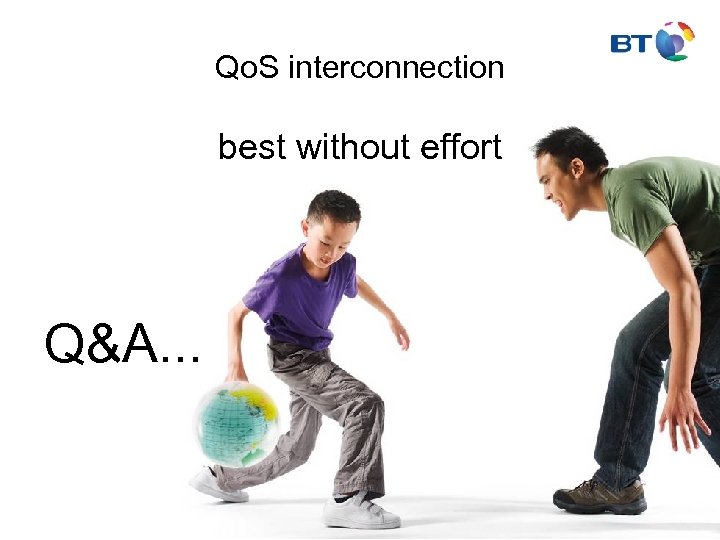 BT

QoS interconnection

best without effort

Q&A…